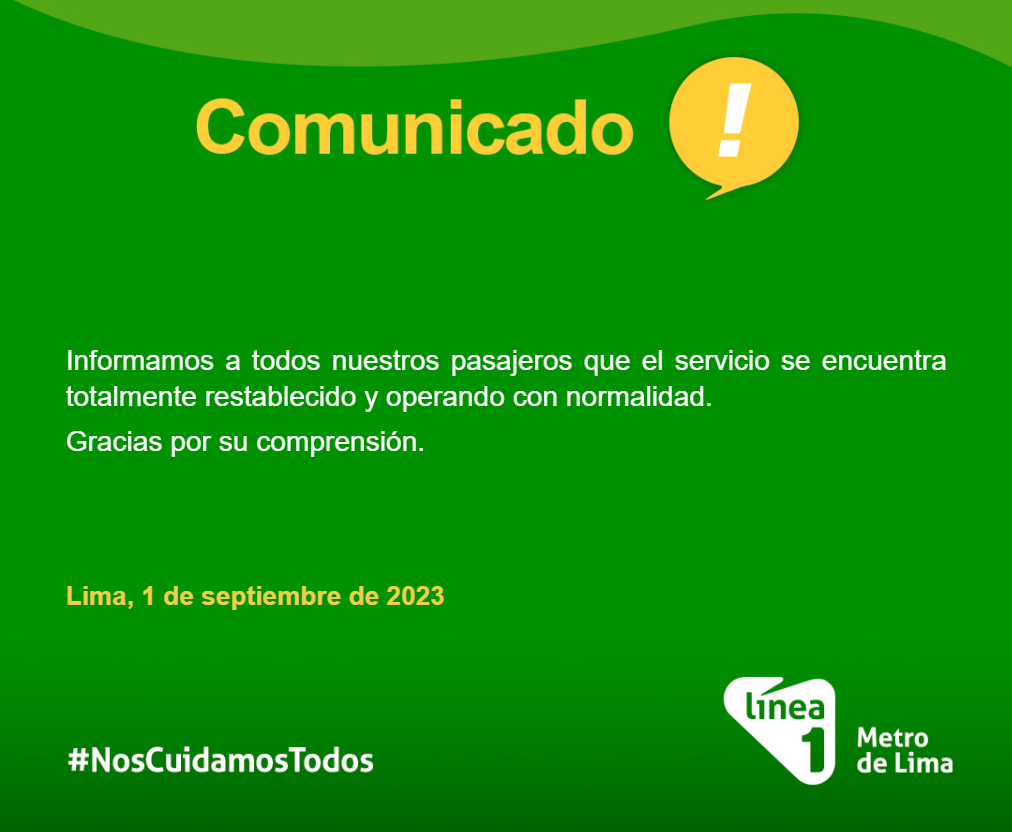 Comunicado !

Informamos a todos nuestros pasajeros que el servicio se encuentra totalmente restablecido y operando con normalidad.

Gracias por su comprensión.

Lima, 1 de septiembre de 2023

#NosCuidamosTodos

línea 1

Metro de Lima